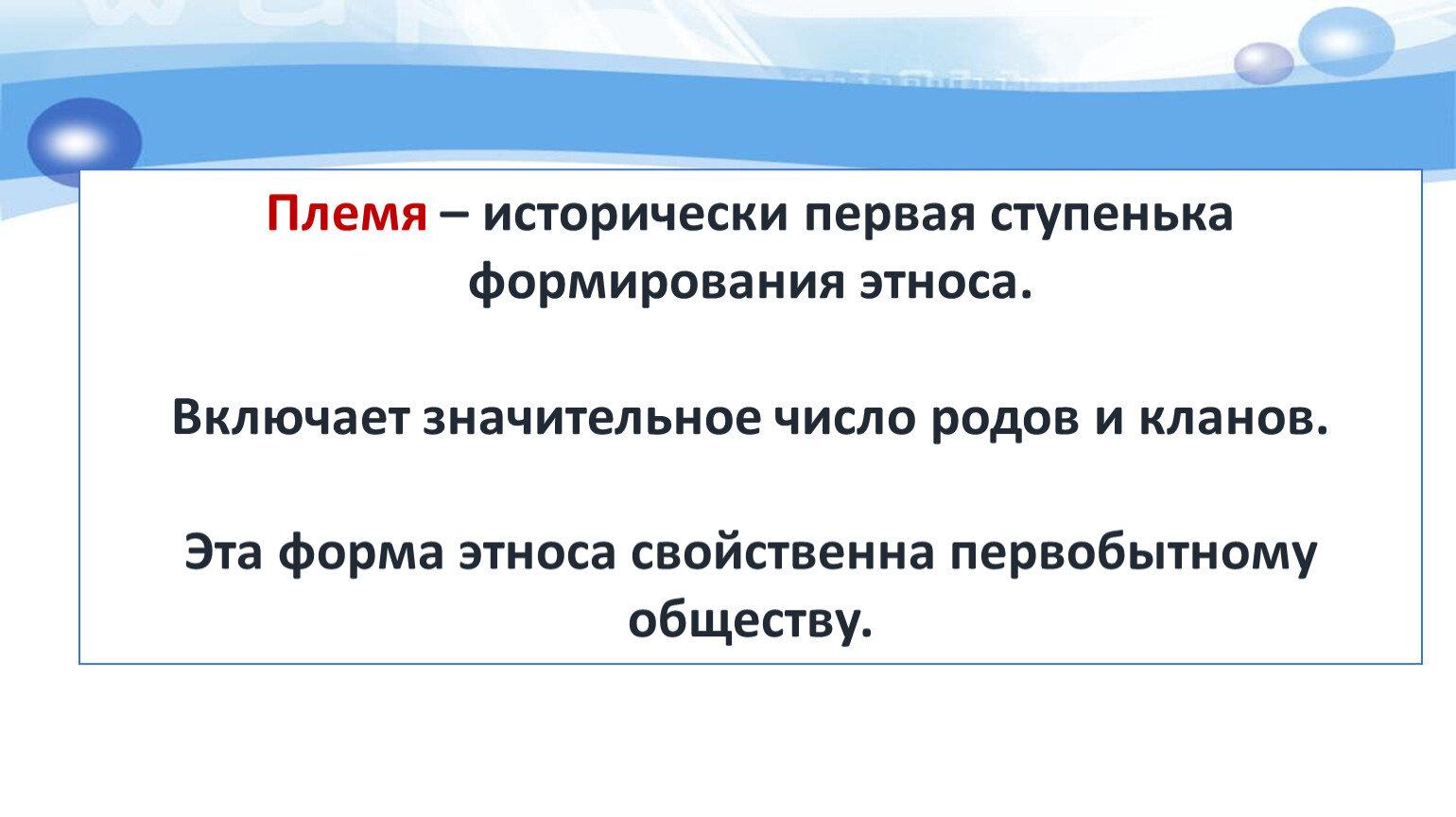 Племя – исторически первая ступенька формирования этноса.

Включает значительное число родов и кланов.

Эта форма этноса свойственна первобытному обществу.